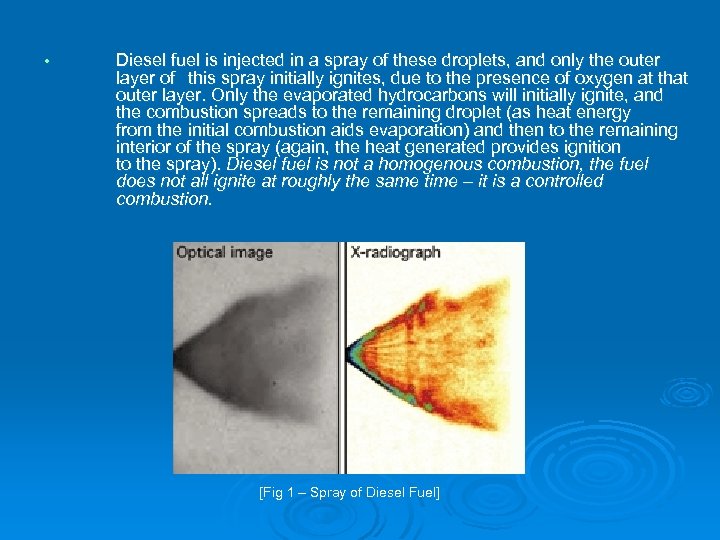 • Diesel fuel is injected in a spray of these droplets, and only the outer layer of this spray initially ignites, due to the presence of oxygen at that outer layer. Only the evaporated hydrocarbons will initially ignite, and the combustion spreads to the remaining droplet (as heat energy from the initial combustion aids evaporation) and then to the remaining interior of the spray (again, the heat generated provides ignition to the spray). Diesel fuel is not a homogenous combustion, the fuel does not all ignite at roughly the same time – it is a controlled combustion.

Optical image

X-radiograph

[Fig 1 – Spray of Diesel Fuel]